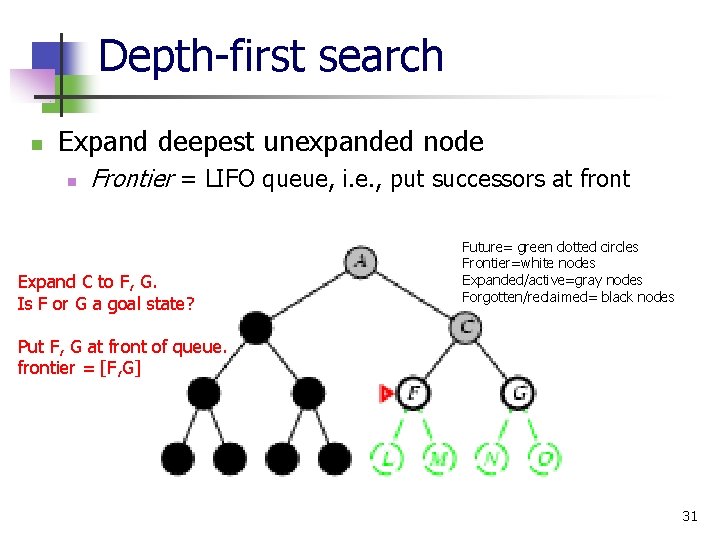 Depth-first search

Expand deepest unexpanded node

Frontier = LIFO queue, i.e., put successors at front

Expand C to F, G.
Is F or G a goal state?

Put F, G at front of queue.
frontier = [F,G]

Future= green dotted circles
Frontier=white nodes
Expanded/active=gray nodes
Forgotten/reclaimed= black nodes

A

C

F

G

L

M

N

O

31